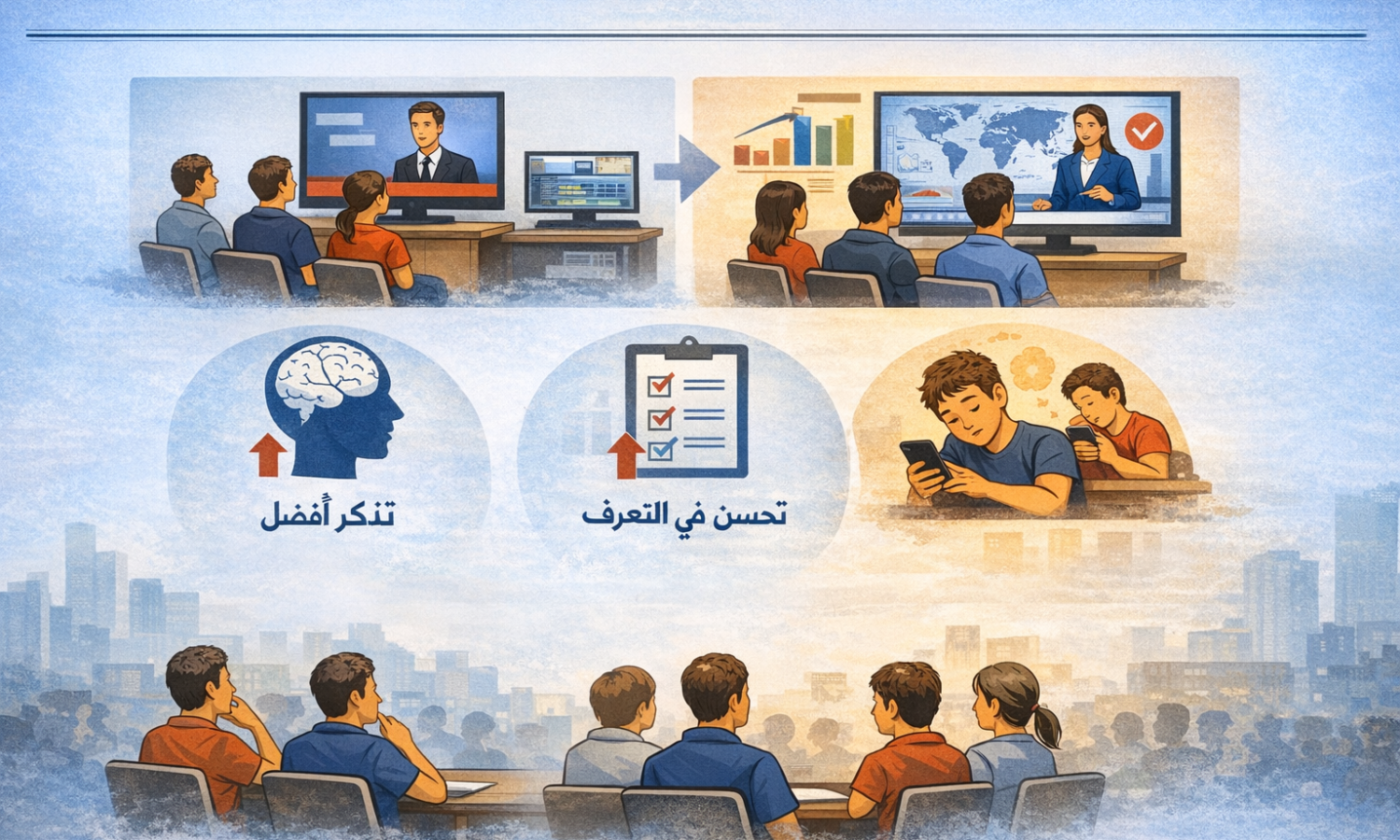 تحسن في التعرف

تذكر أفضل